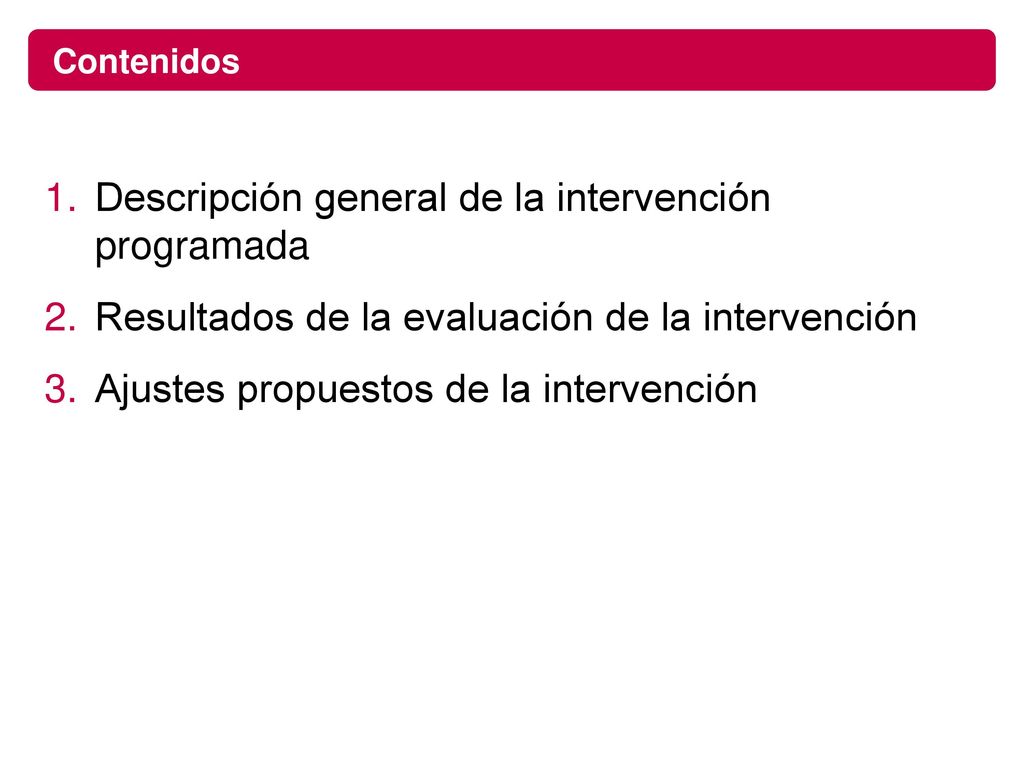 Contenidos

1. Descripción general de la intervención programada
2. Resultados de la evaluación de la intervención
3. Ajustes propuestos de la intervención